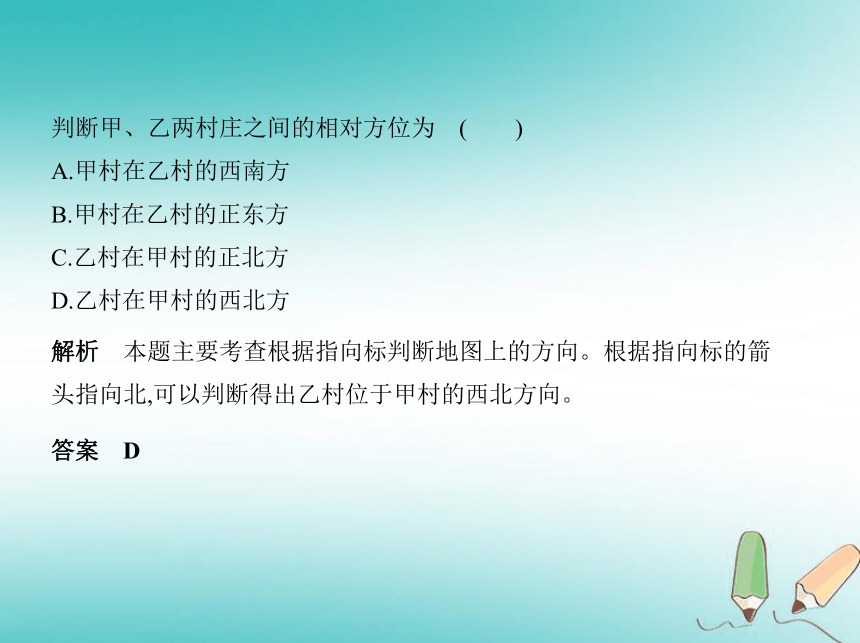 判断甲、乙两村庄之间的相对方位为　(　　)

A.甲村在乙村的西南方

B.甲村在乙村的正东方

C.乙村在甲村的正北方

D.乙村在甲村的西北方

解析　本题主要考查根据指向标判断地图上的方向。根据指向标的箭头指向北,可以判断得出乙村位于甲村的西北方向。

答案　D